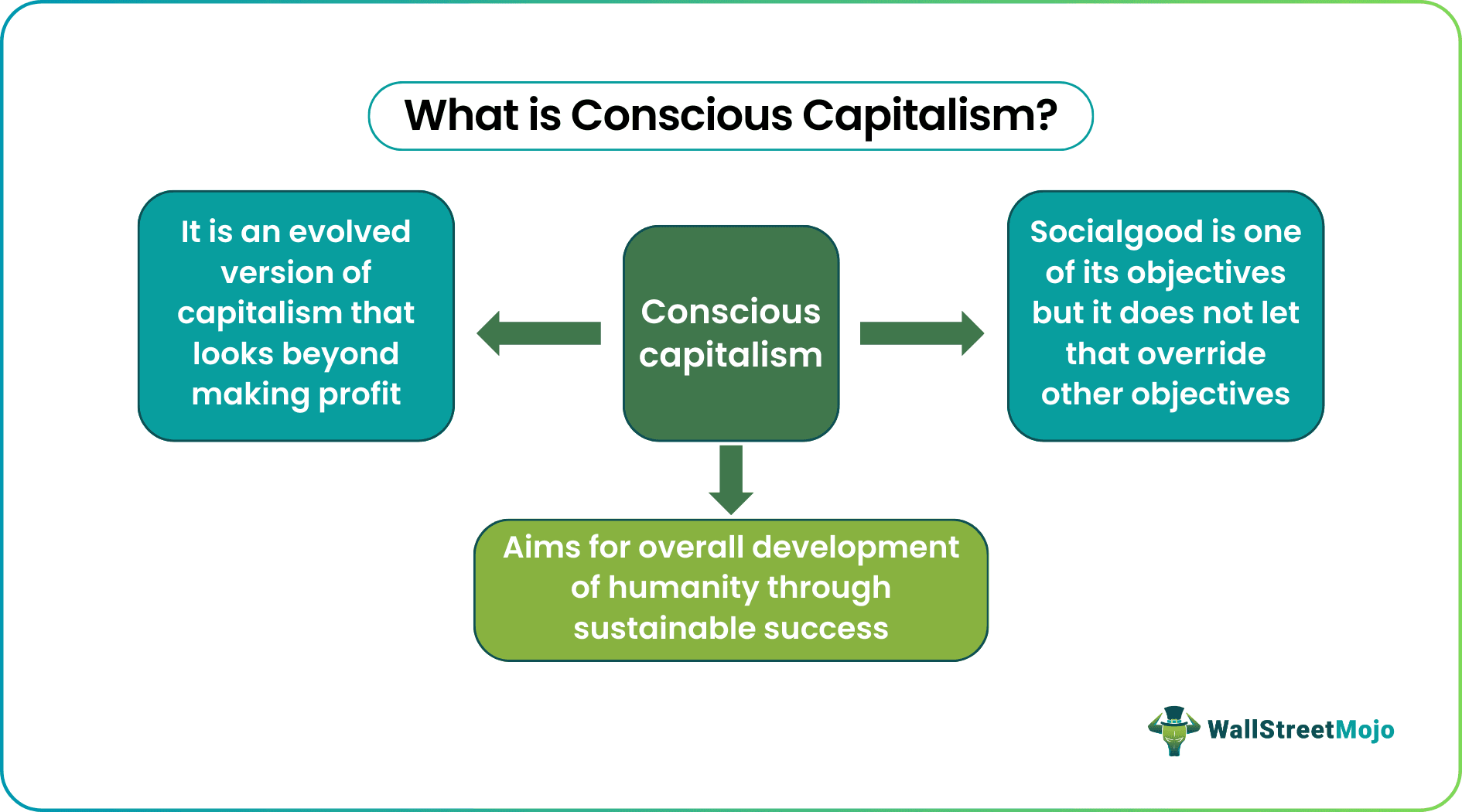 What is Conscious Capitalism?

It is an evolved version of capitalism that looks beyond making profit

Conscious capitalism

Socialgood is one of its objectives but it does not let that override other objectives

Aims for overall development of humanity through sustainable success

WallStreetMojo